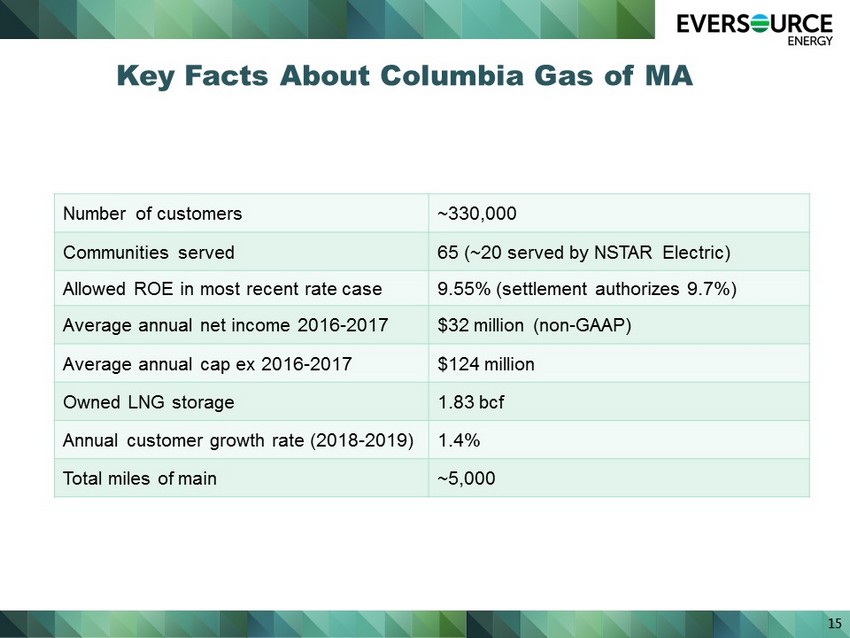 EVERSOURCE
ENERGY

Key Facts About Columbia Gas of MA

| Number of customers | ~330,000 |
|---|---|
| Communities served | 65 (~20 served by NSTAR Electric) |
| Allowed ROE in most recent rate case | 9.55% (settlement authorizes 9.7%) |
| Average annual net income 2016-2017 | $32 million (non-GAAP) |
| Average annual cap ex 2016-2017 | $124 million |
| Owned LNG storage | 1.83 bcf |
| Annual customer growth rate (2018-2019) | 1.4% |
| Total miles of main | ~5,000 |

15